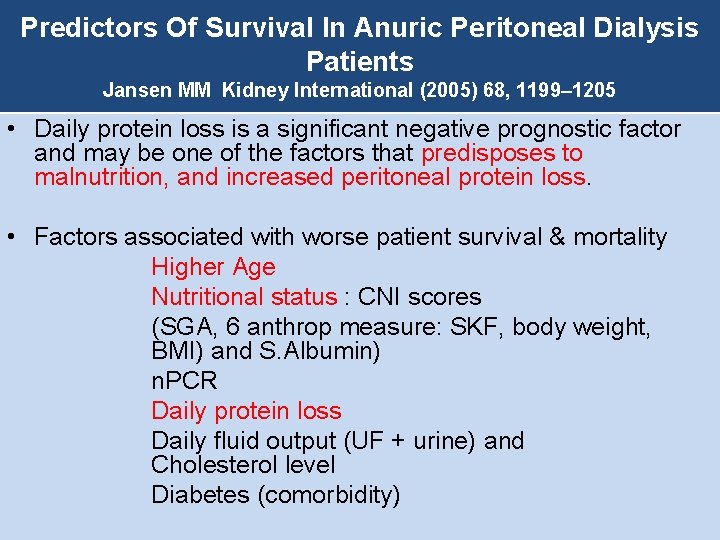 Predictors Of Survival In Anuric Peritoneal Dialysis Patients
Jansen MM Kidney International (2005) 68, 1199–1205

• Daily protein loss is a significant negative prognostic factor and may be one of the factors that predisposes to malnutrition, and increased peritoneal protein loss.

• Factors associated with worse patient survival & mortality

Higher Age

Nutritional status : CNI scores

(SGA, 6 anthrop measure: SKF, body weight, BMI) and S.Albumin)

nPCR

Daily protein loss

Daily fluid output (UF + urine) and Cholesterol level

Diabetes (comorbidity)